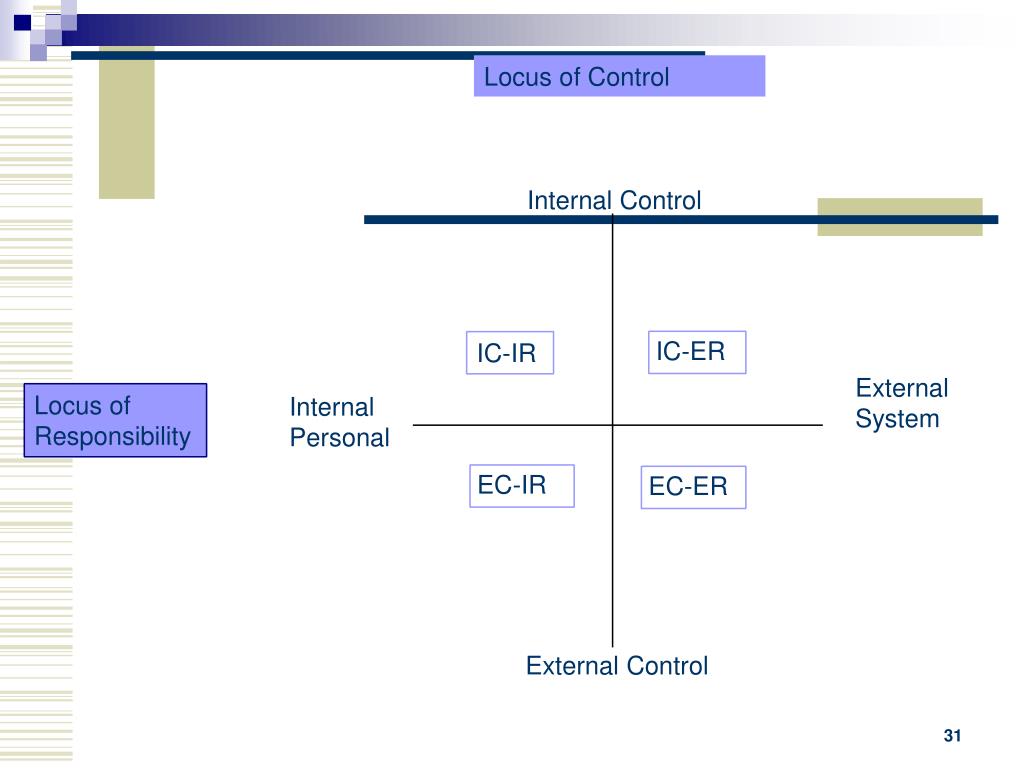 Locus of Control

Internal Control

IC-IR

IC-ER

Locus of Responsibility

Internal Personal

External System

EC-IR

EC-ER

External Control

31